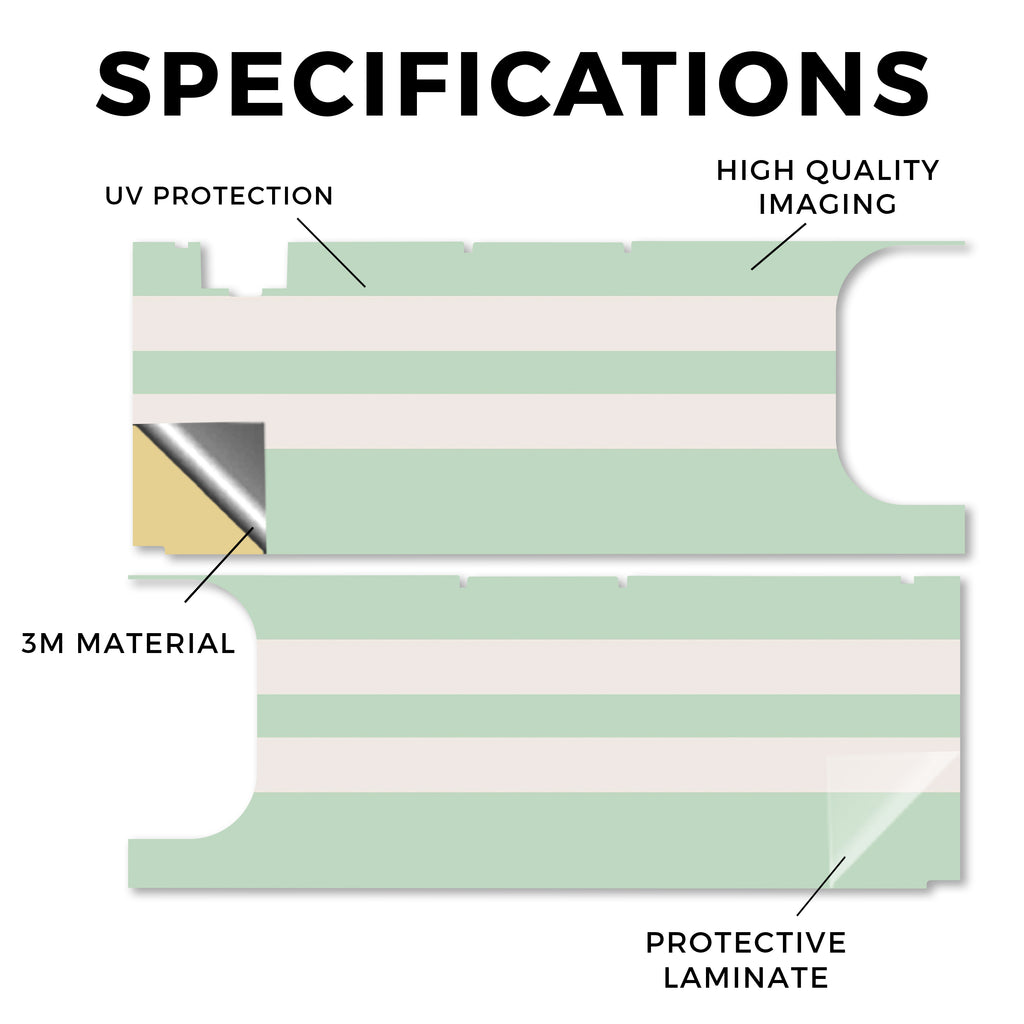 SPECIFICATIONS

UV PROTECTION

HIGH QUALITY IMAGING

3M MATERIAL

PROTECTIVE LAMINATE